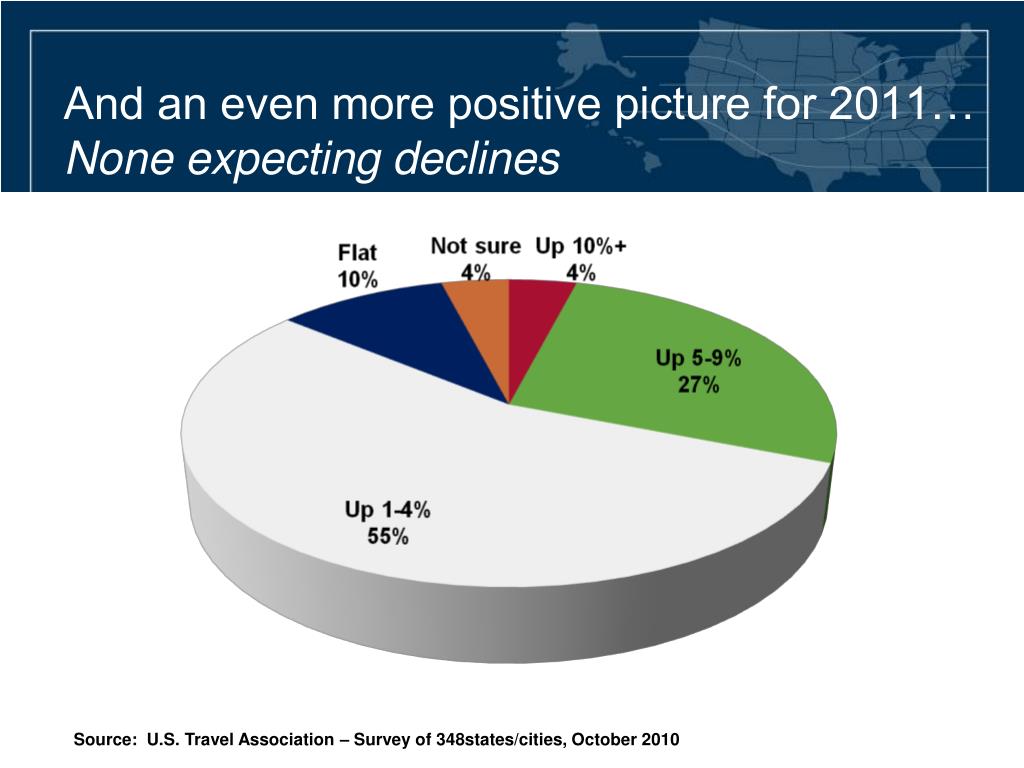 And an even more positive picture for 2011…
None expecting declines

Flat
10%

Not sure
4%

Up 10%+
4%

Up 5-9%
27%

Up 1-4%
55%

Source: U.S. Travel Association – Survey of 348states/cities, October 2010